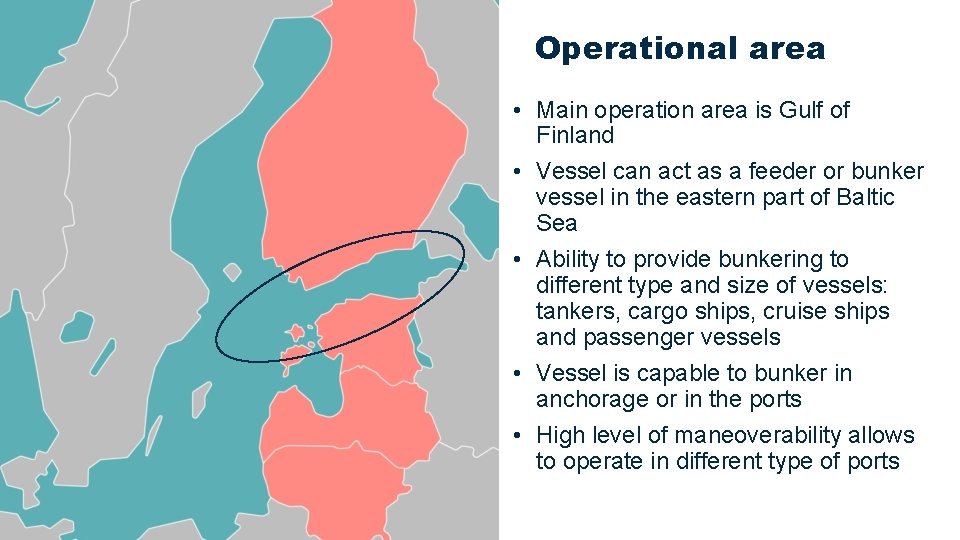 Operational area

• Main operation area is Gulf of Finland
• Vessel can act as a feeder or bunker vessel in the eastern part of Baltic Sea
• Ability to provide bunkering to different type and size of vessels: tankers, cargo ships, cruise ships and passenger vessels
• Vessel is capable to bunker in anchorage or in the ports
• High level of maneoverability allows to operate in different type of ports